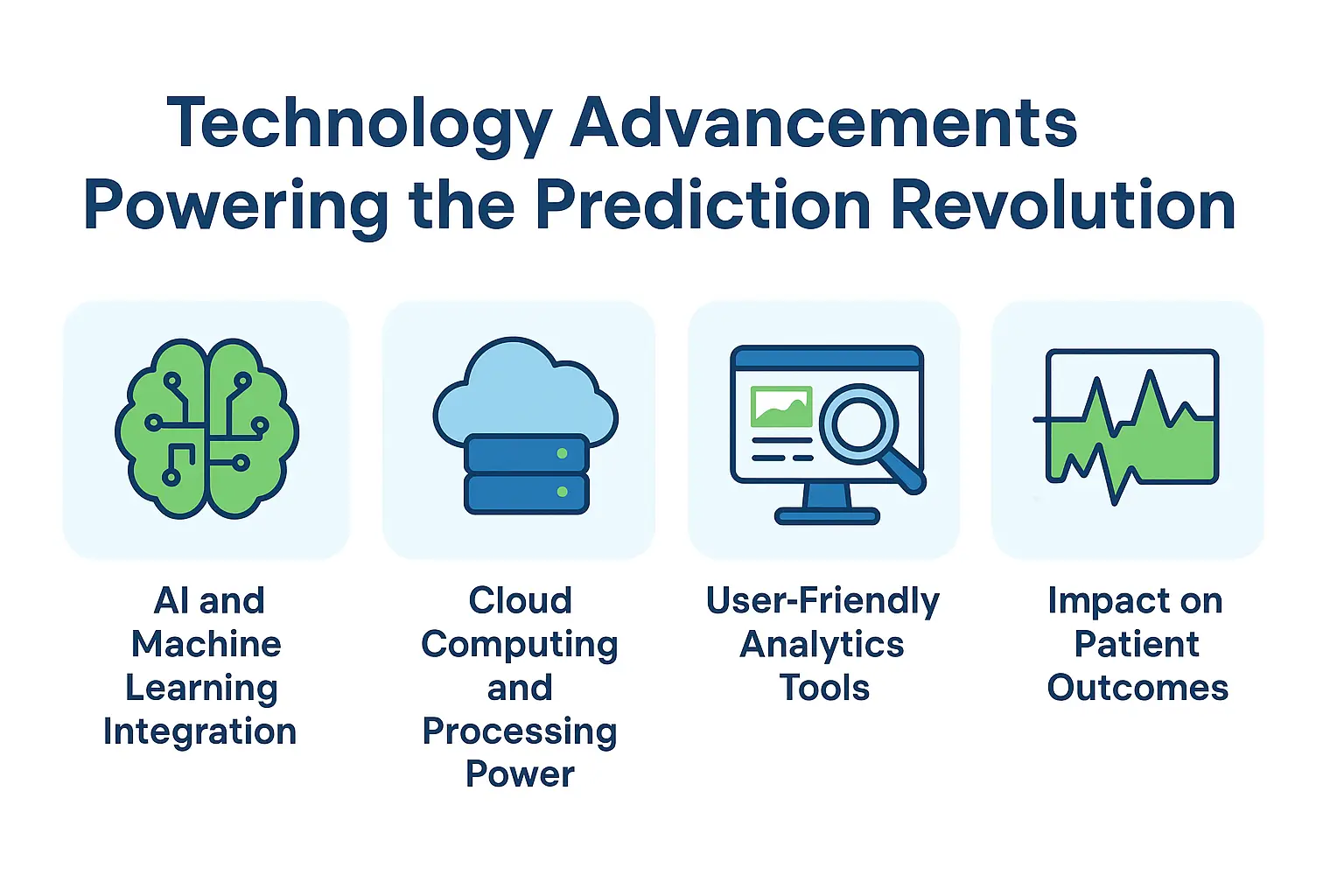 Technology Advancements Powering the Prediction Revolution

AI and Machine Learning Integration

Cloud Computing and Processing Power

User-Friendly Analytics Tools

Impact on Patient Outcomes